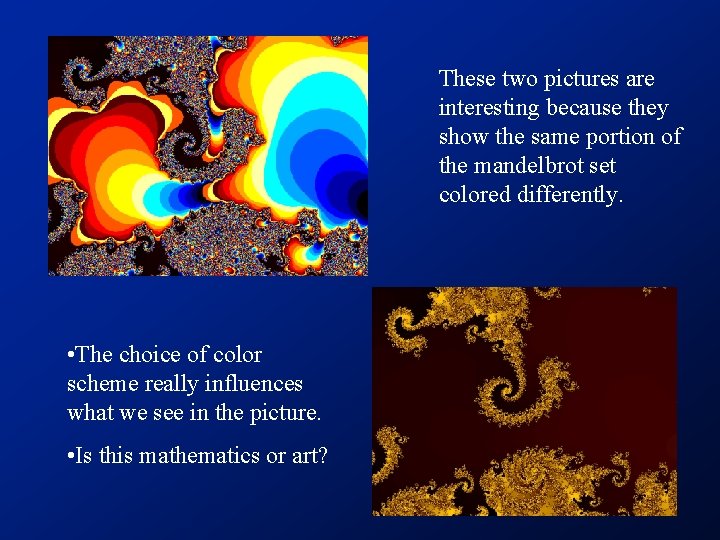 These two pictures are interesting because they show the same portion of the mandelbrot set colored differently.

•The choice of color scheme really influences what we see in the picture.

•Is this mathematics or art?